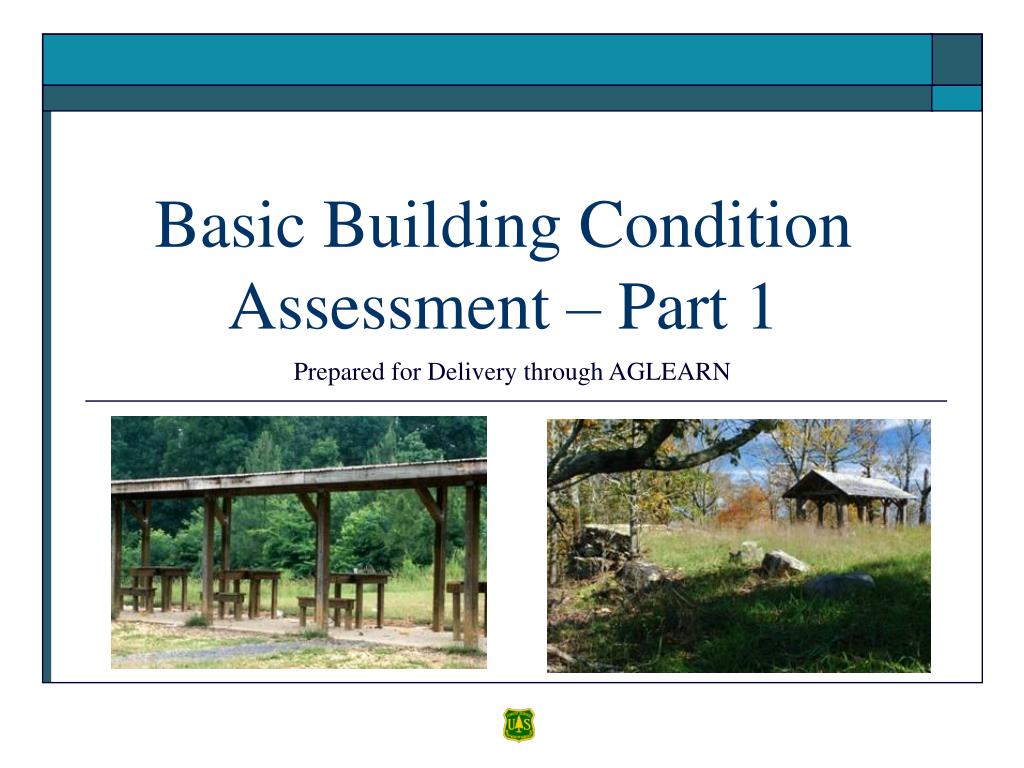 Basic Building Condition Assessment – Part 1

Prepared for Delivery through AGLEARN

U S